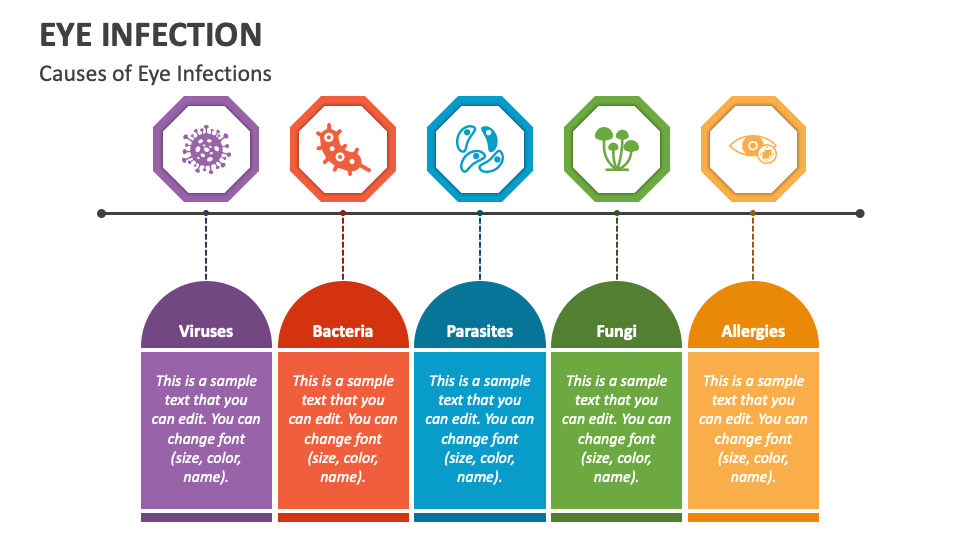 EYE INFECTION

Causes of Eye Infections

Viruses

This is a sample text that you can edit. You can change font (size, color, name).

Bacteria

This is a sample text that you can edit. You can change font (size, color, name).

Parasites

This is a sample text that you can edit. You can change font (size, color, name).

Fungi

This is a sample text that you can edit. You can change font (size, color, name).

Allergies

This is a sample text that you can edit. You can change font (size, color, name).